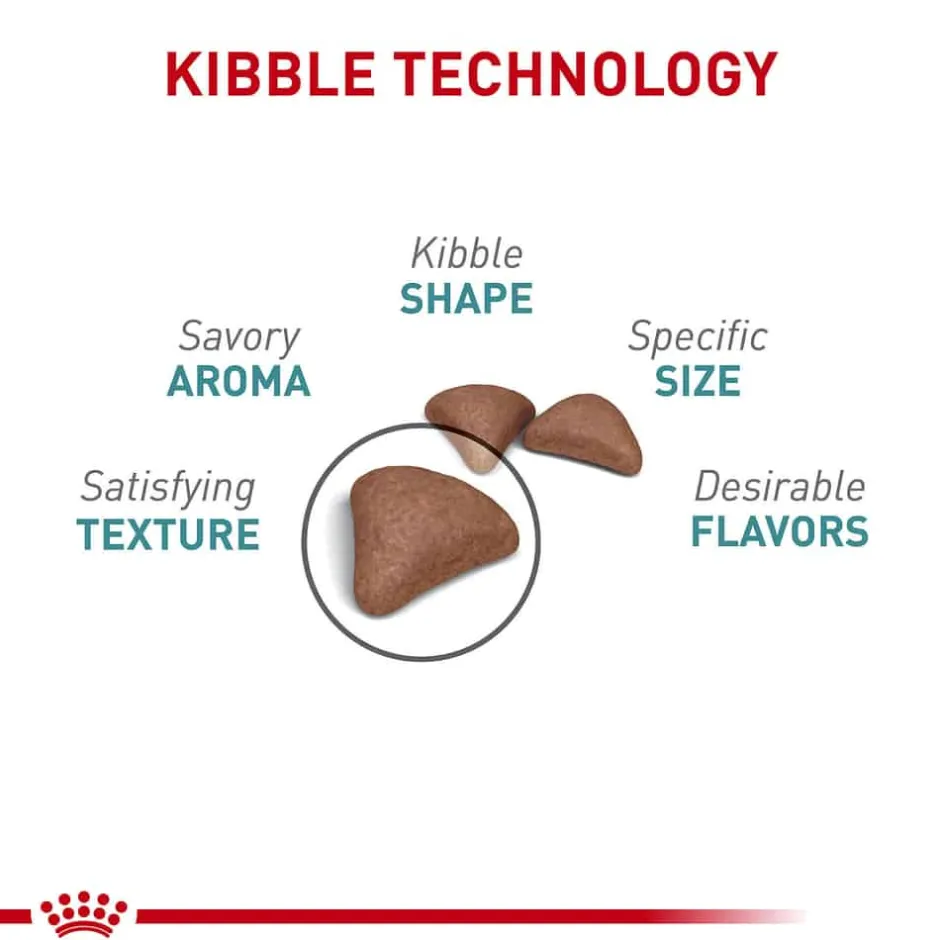 KIBBLE TECHNOLOGY

Kibble
SHAPE

Savory
AROMA

Specific
SIZE

Satisfying
TEXTURE

Desirable
FLAVORS